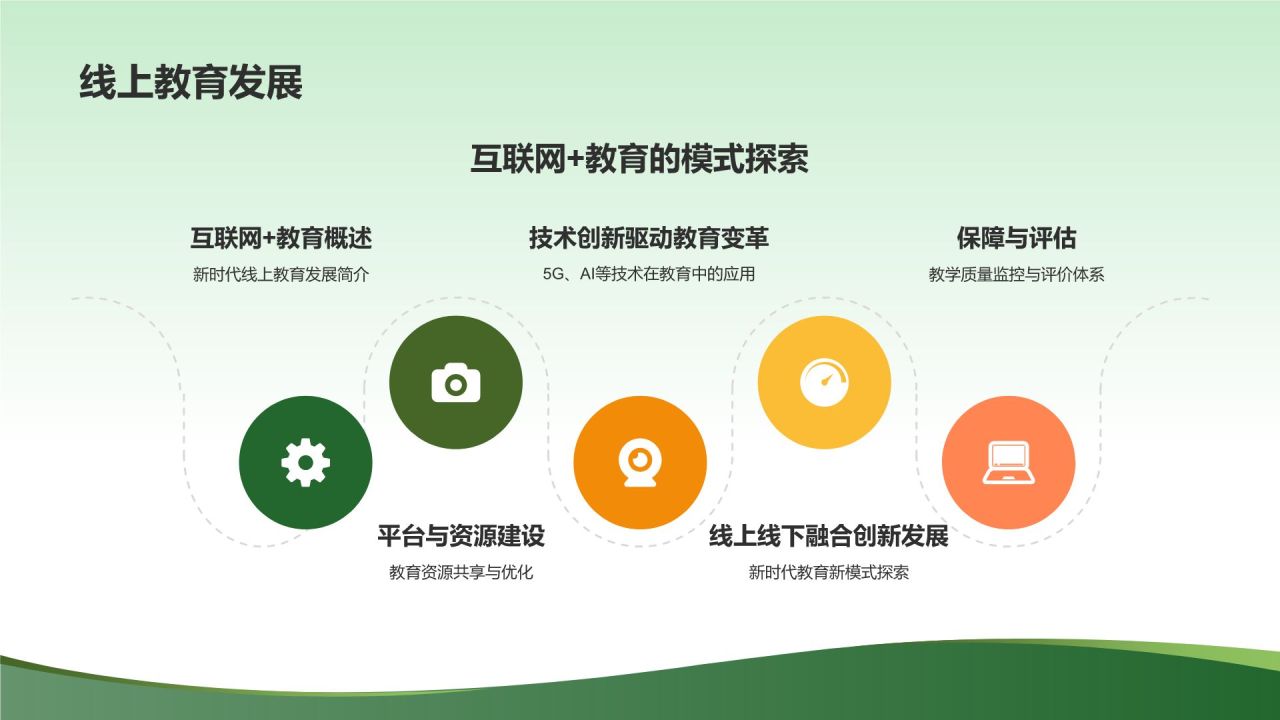 线上教育发展

互联网+教育的模式探索

互联网+教育概述
新时代线上教育发展简介

技术创新驱动教育变革
5G、AI等技术在教育中的应用

保障与评估
教学质量监控与评价体系

平台与资源建设
教育资源共享与优化

线上线下融合创新发展
新时代教育新模式探索